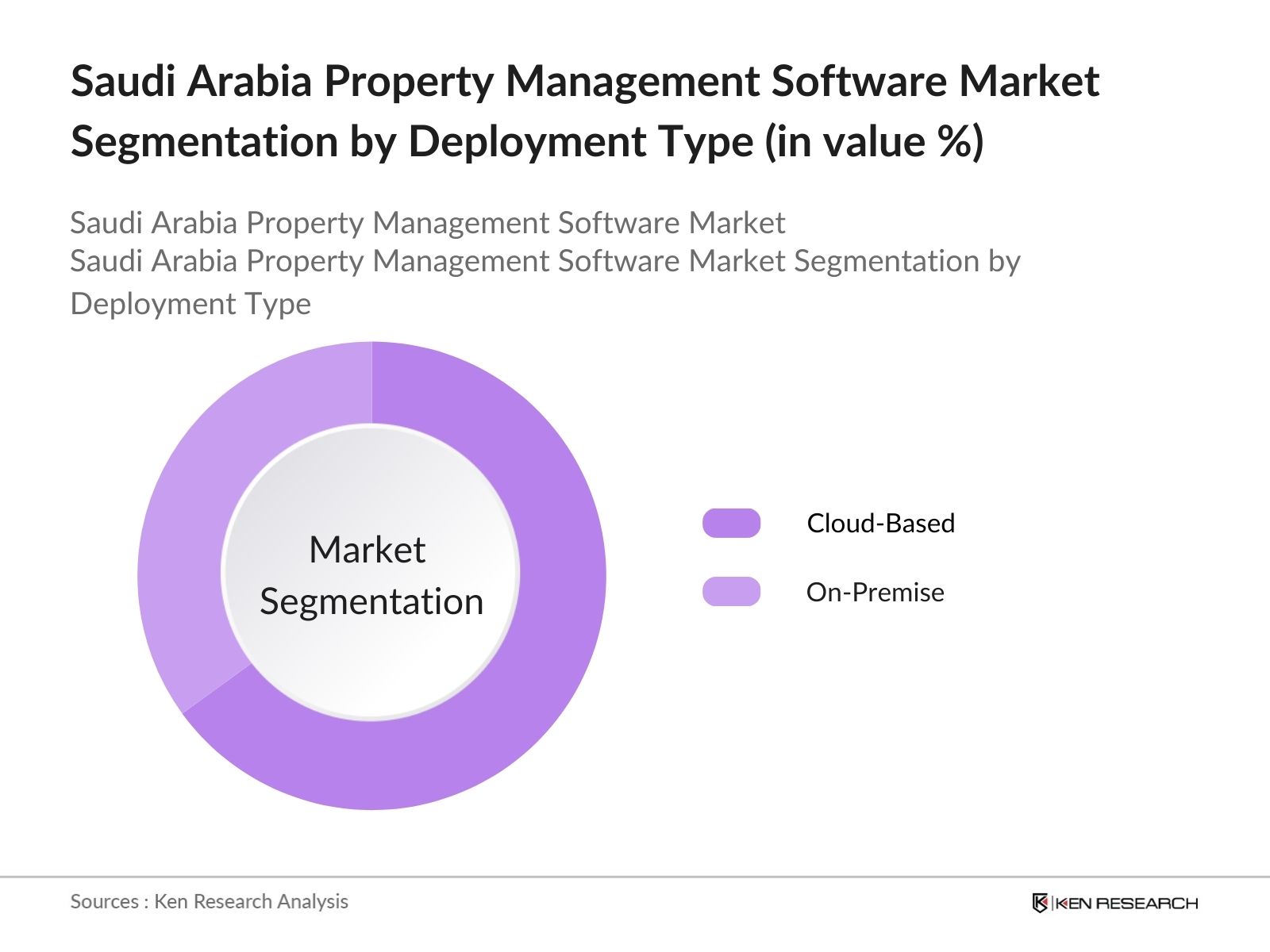 Saudi Arabia Property Management Software Market Segmentation by Deployment Type (in value %)

Saudi Arabia Property Management Software Market
Saudi Arabia Property Management Software Market Segmentation by Deployment Type

Market Segmentation

Cloud-Based

On-Premise

Sources : Ken Research Analysis

KEN RESEARCH